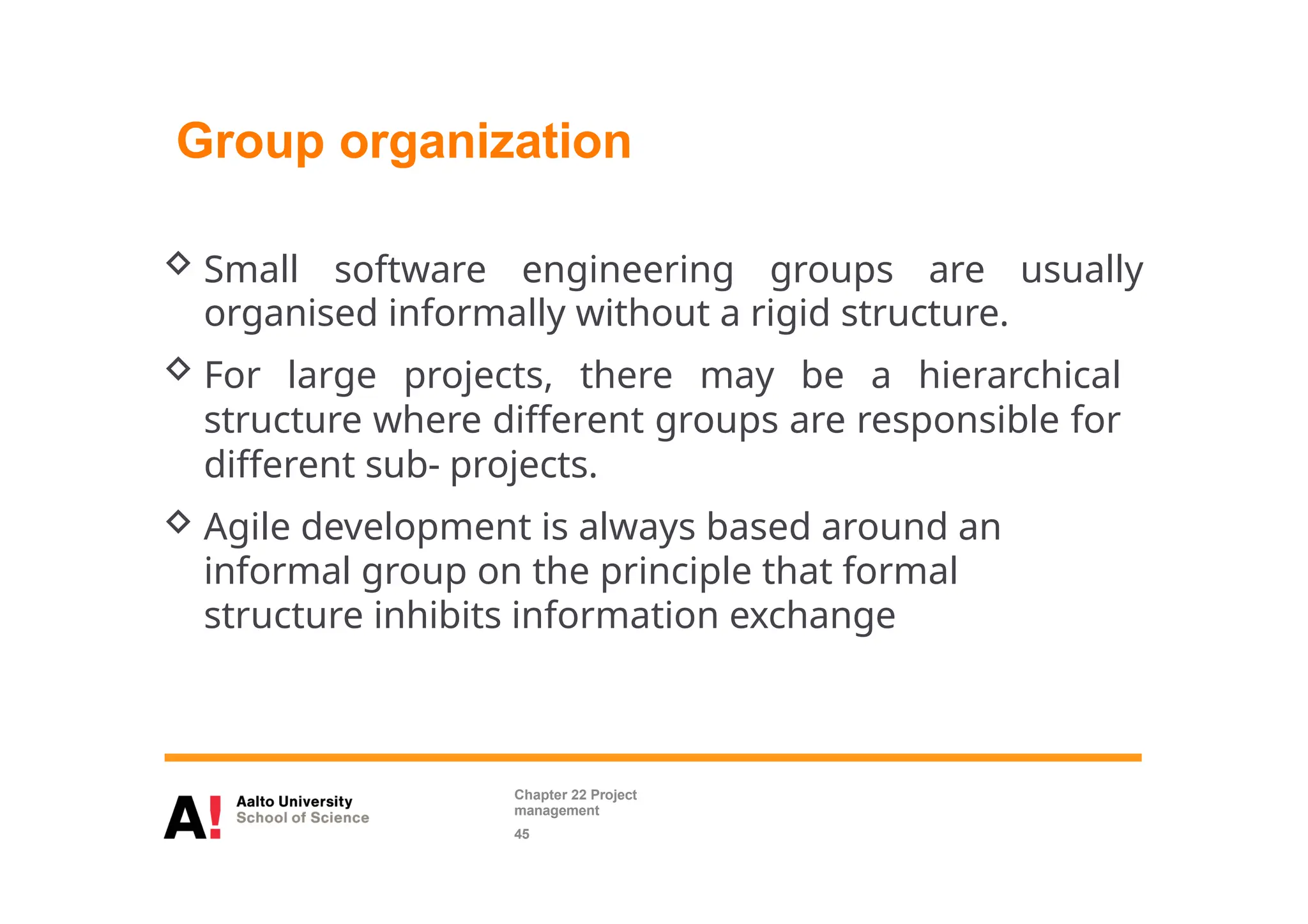 Group organization

◇ Small software engineering groups are usually organised informally without a rigid structure.

◇ For large projects, there may be a hierarchical structure where different groups are responsible for different sub- projects.

◇ Agile development is always based around an informal group on the principle that formal structure inhibits information exchange

A! Aalto University
School of Science

Chapter 22 Project management

45